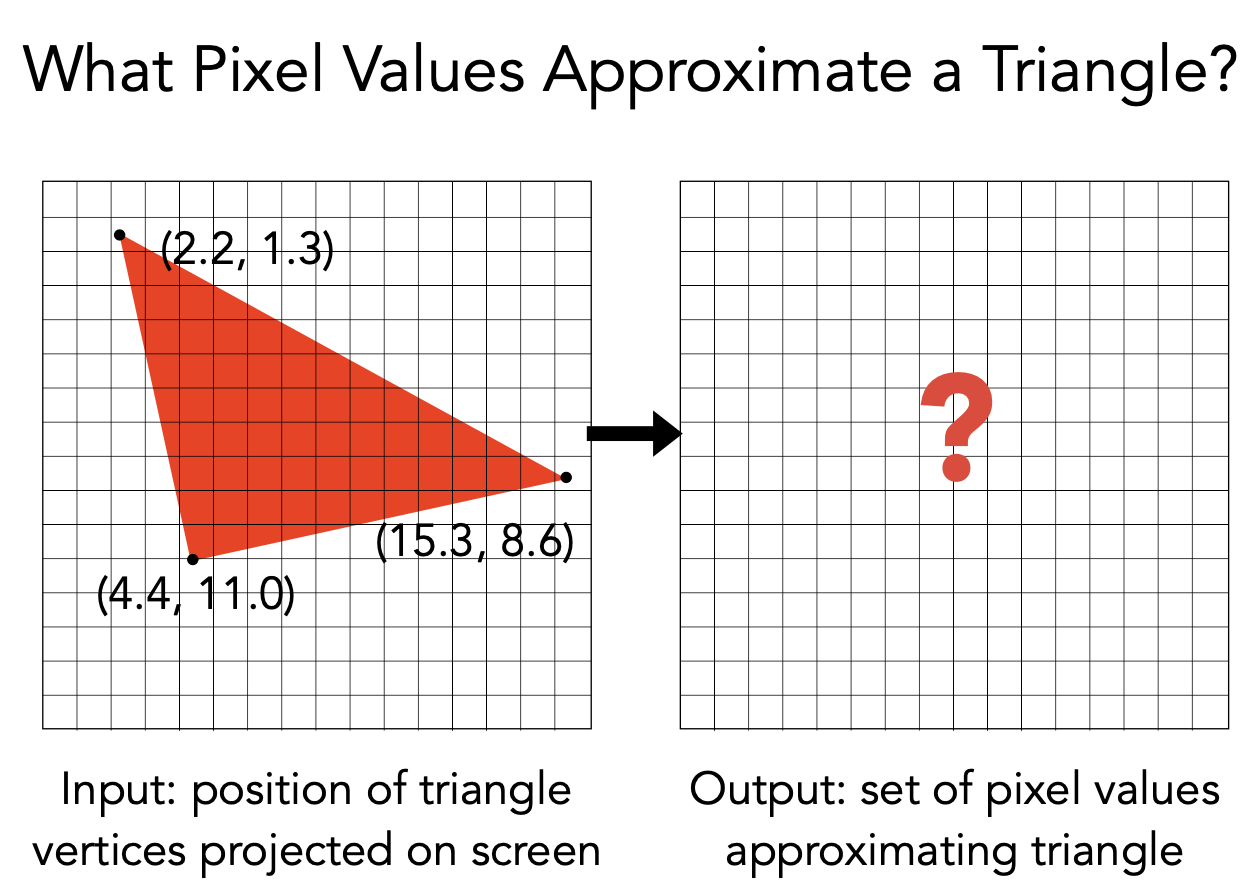 What Pixel Values Approximate a Triangle?

(2.2, 1.3)

(15.3, 8.6)

(4.4, 11.0)

?

Input: position of triangle vertices projected on screen

Output: set of pixel values approximating triangle